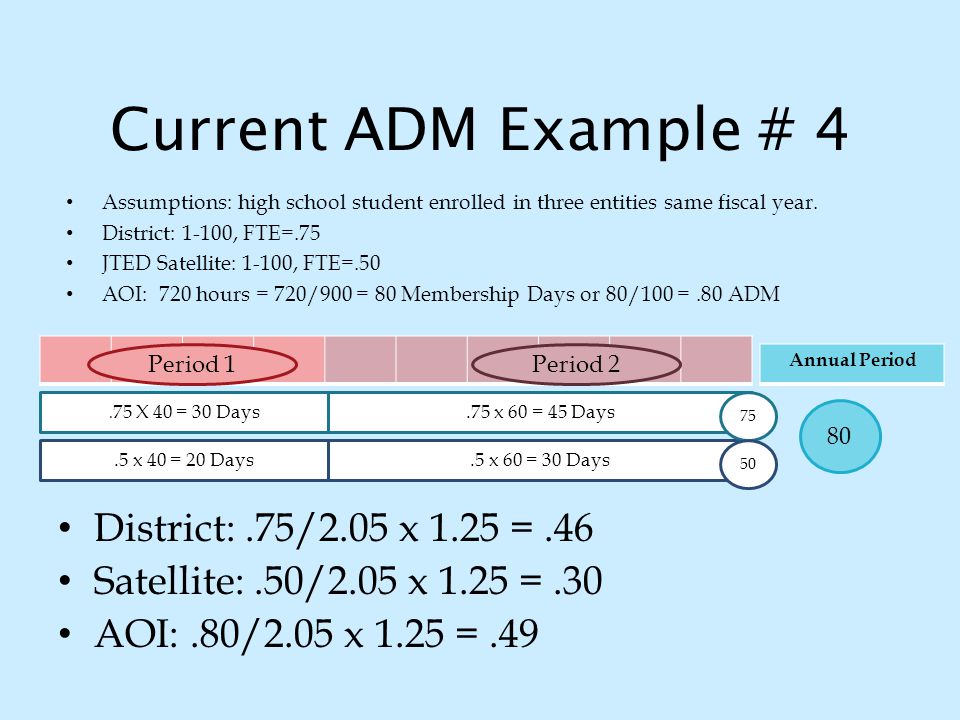 Current ADM Example # 4

• Assumptions: high school student enrolled in three entities same fiscal year.
• District: 1-100, FTE=.75
• JTED Satellite: 1-100, FTE=.50
• AOI: 720 hours = 720/900 = 80 Membership Days or 80/100 = .80 ADM

Period 1

Period 2

Annual Period

.75 X 40 = 30 Days

.75 x 60 = 45 Days

75

80

.5 x 40 = 20 Days

.5 x 60 = 30 Days

50

• District: .75/2.05 x 1.25 = .46
• Satellite: .50/2.05 x 1.25 = .30
• AOI: .80/2.05 x 1.25 = .49